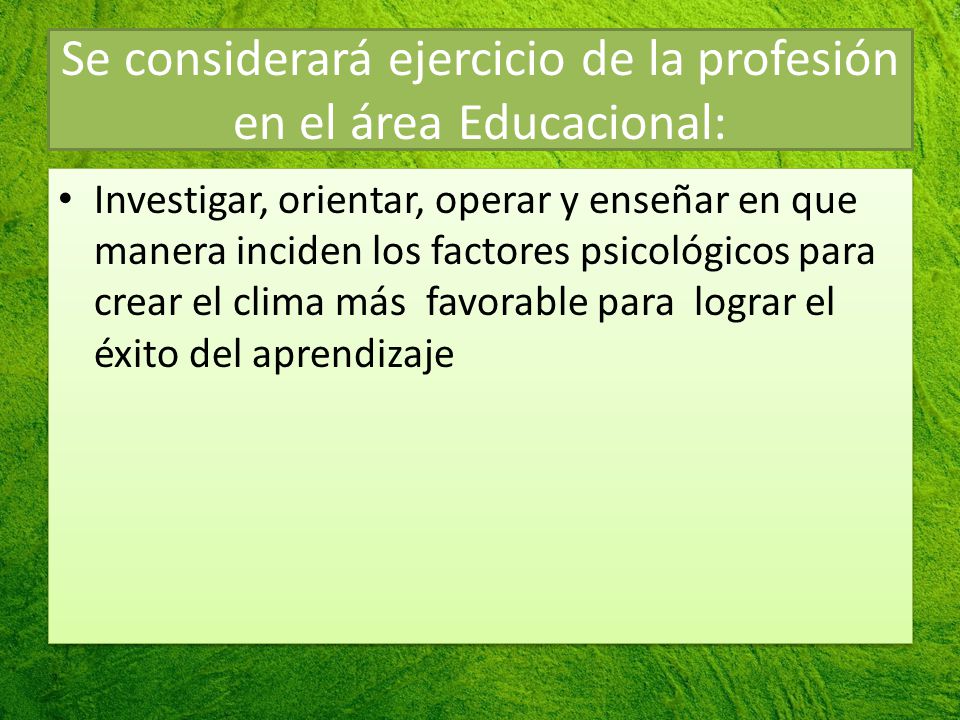 Se considerará ejercicio de la profesión en el área Educacional:

• Investigar, orientar, operar y enseñar en que manera inciden los factores psicológicos para crear el clima más favorable para lograr el éxito del aprendizaje